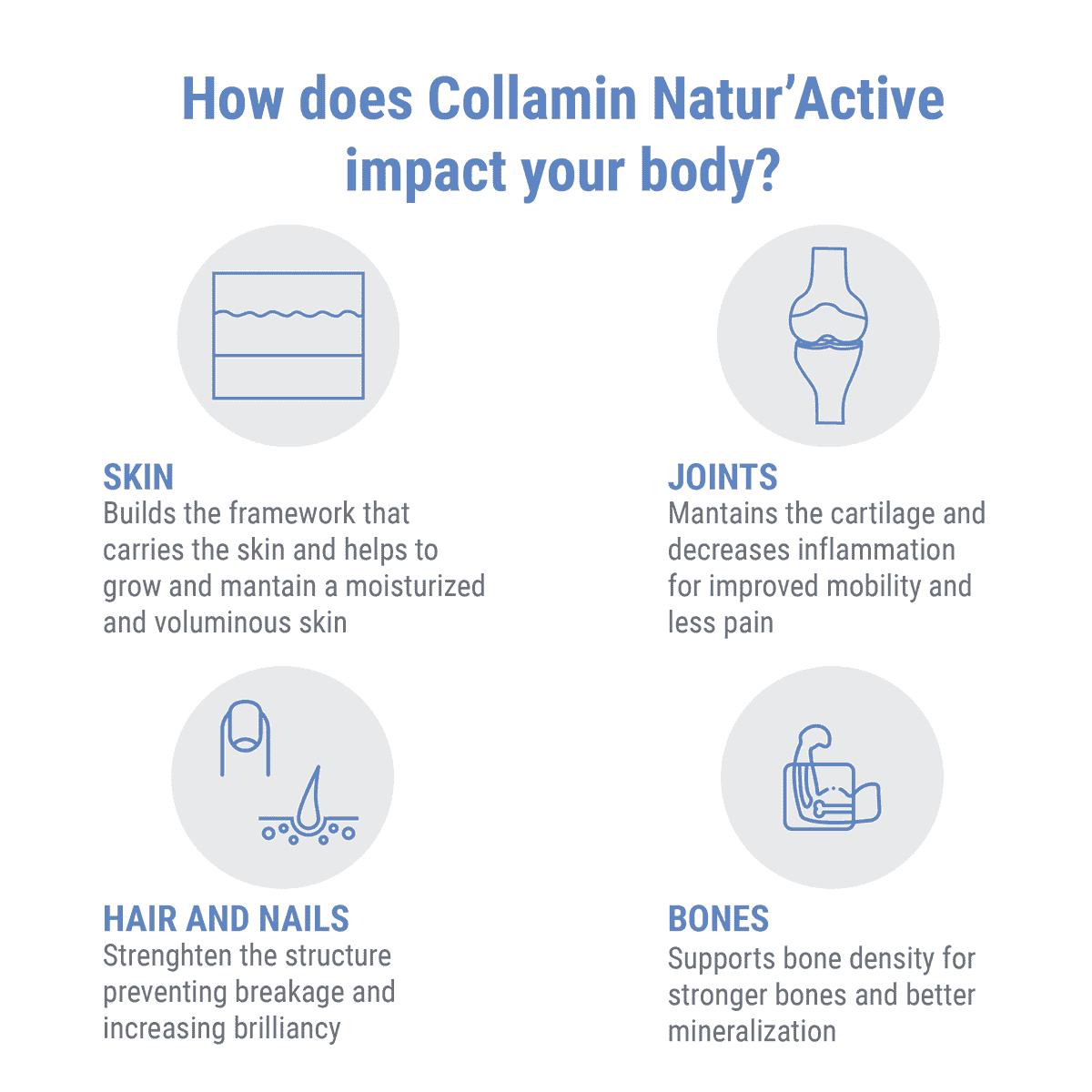 How does Collamin Natur'Active impact your body?

SKIN
Builds the framework that carries the skin and helps to grow and mantain a moisturized and voluminous skin

JOINTS
Mantains the cartilage and decreases inflammation for improved mobility and less pain

HAIR AND NAILS
Strenghten the structure preventing breakage and increasing brilliancy

BONES
Supports bone density for stronger bones and better mineralization